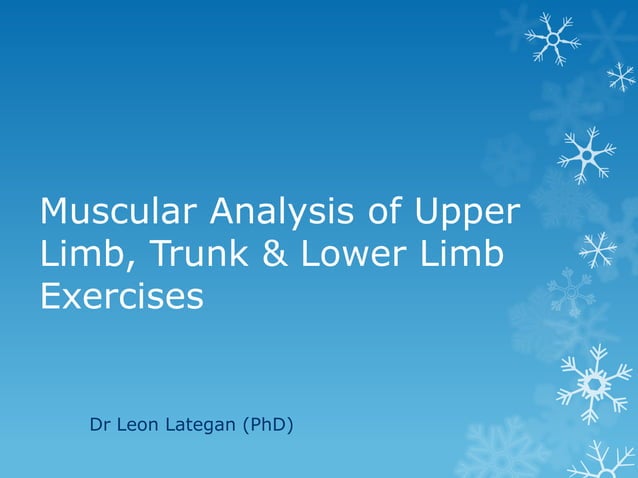 Muscular Analysis of Upper Limb, Trunk & Lower Limb Exercises

Dr Leon Lategan (PhD)